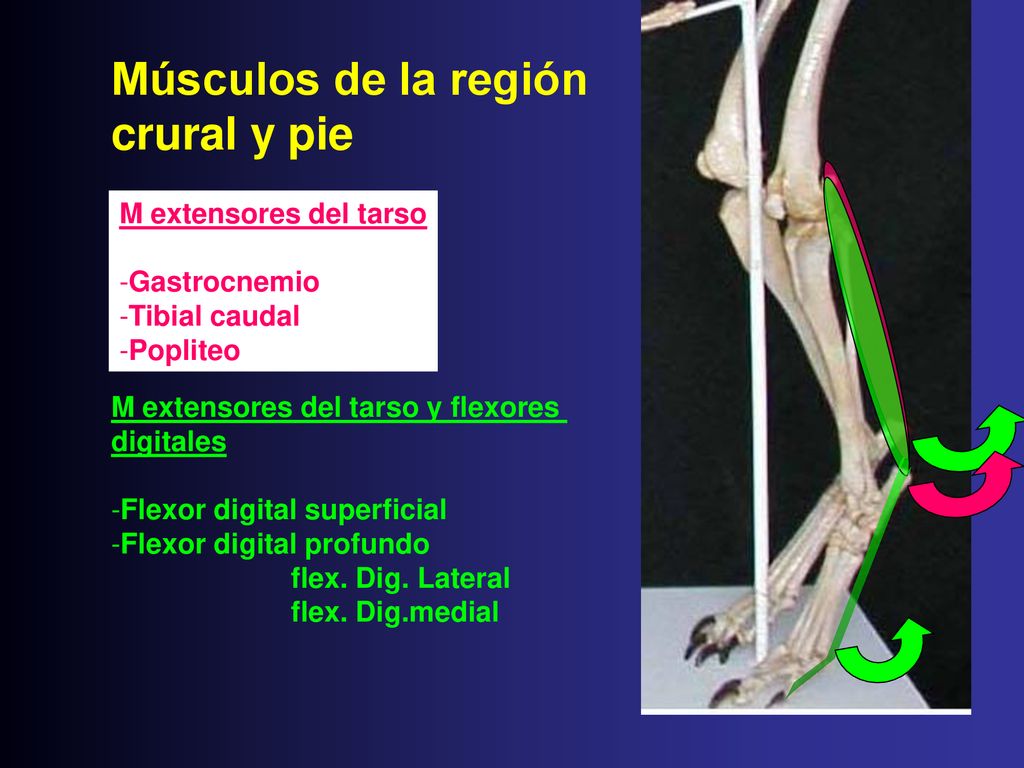 Músculos de la región crural y pie

M extensores del tarso

-Gastrocnemio
-Tibial caudal
-Popliteo

M extensores del tarso y flexores digitales

-Flexor digital superficial
-Flexor digital profundo
flex. Dig. Lateral
flex. Dig.medial